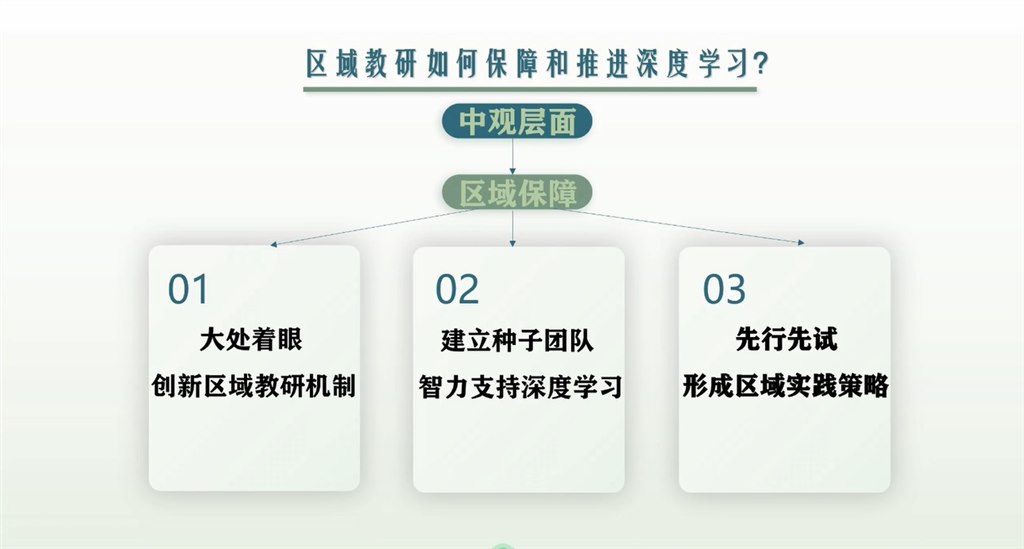 区域教研如何保障和推进深度学习?

中观层面

区域保障

01
大处着眼
创新区域教研机制

02
建立种子团队
智力支持深度学习

03
先行先试
形成区域实践策略